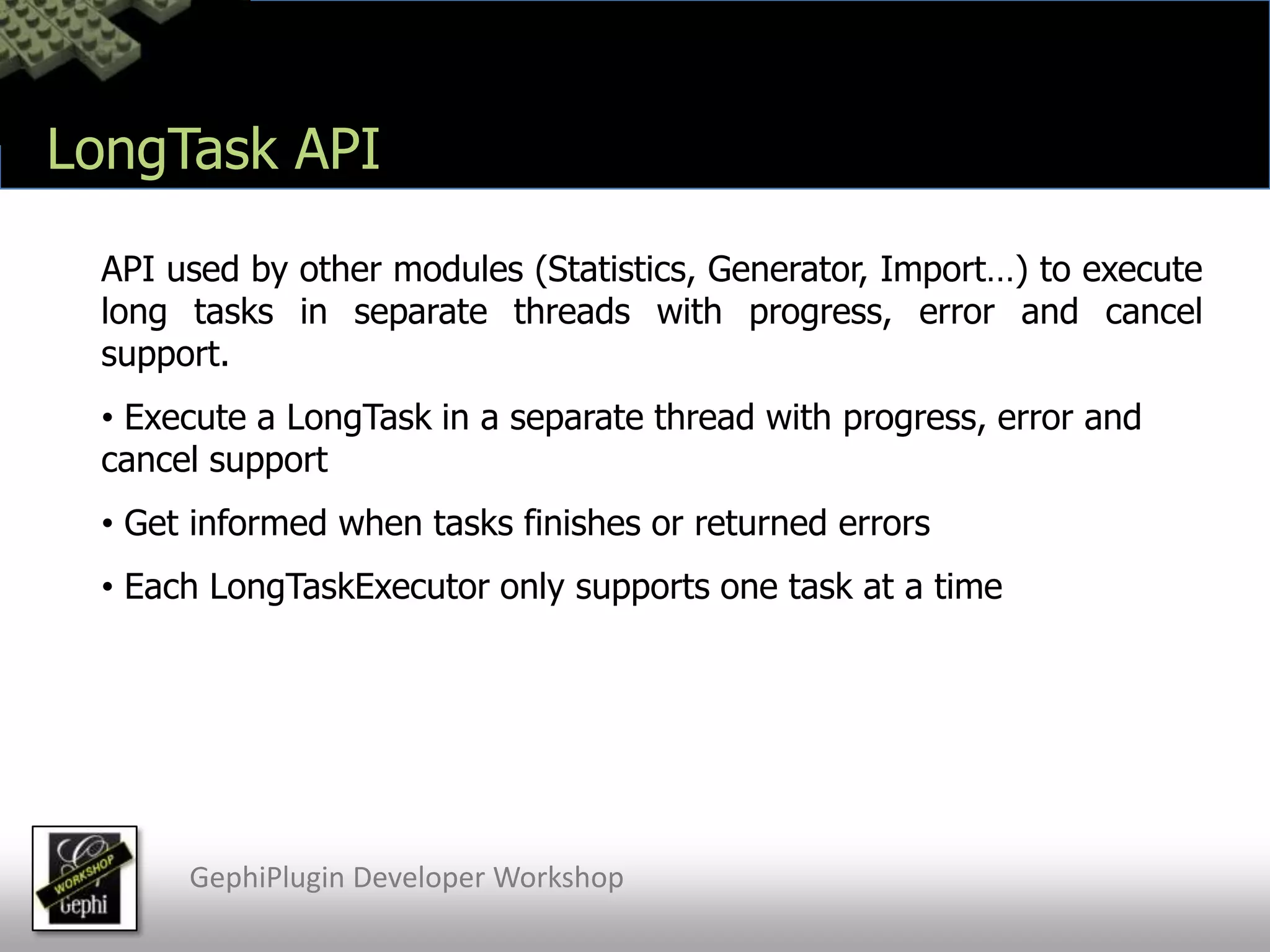 LongTask API

API used by other modules (Statistics, Generator, Import…) to execute long tasks in separate threads with progress, error and cancel support.

• Execute a LongTask in a separate thread with progress, error and cancel support

• Get informed when tasks finishes or returned errors

• Each LongTaskExecutor only supports one task at a time

WORKSHOP
Gephi

GephiPlugin Developer Workshop